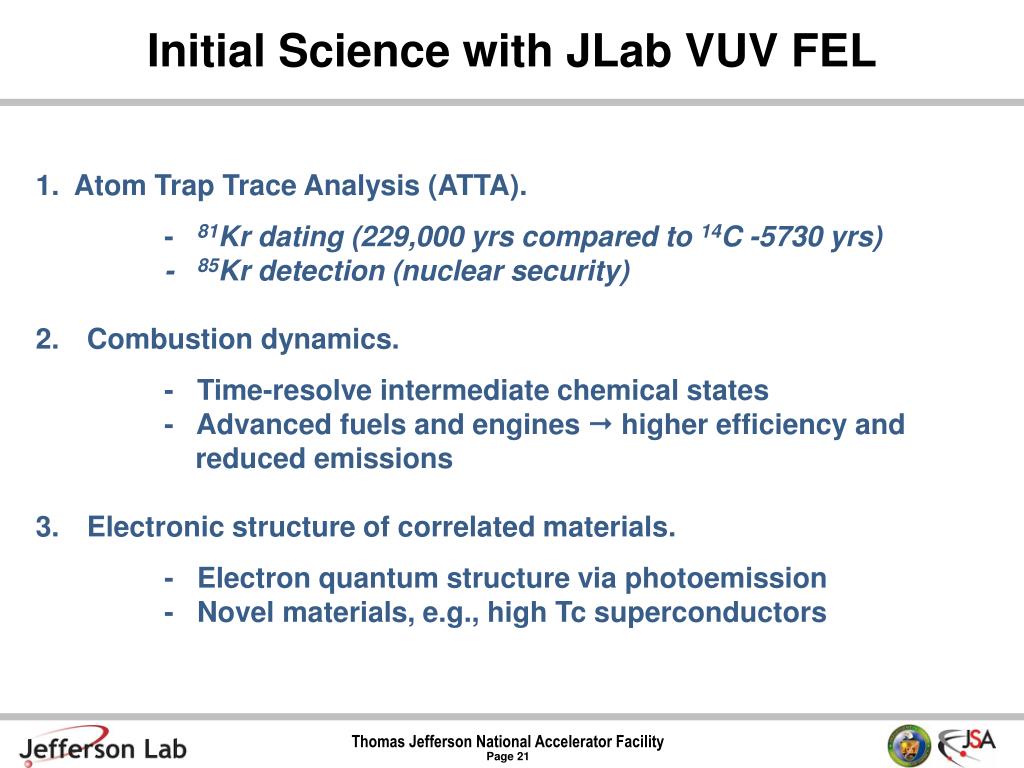 Initial Science with JLab VUV FEL

1. Atom Trap Trace Analysis (ATTA).

- $^{81}$Kr dating (229,000 yrs compared to $^{14}$C -5730 yrs)
- $^{85}$Kr detection (nuclear security)

2. Combustion dynamics.

- Time-resolve intermediate chemical states
- Advanced fuels and engines → higher efficiency and reduced emissions

3. Electronic structure of correlated materials.

- Electron quantum structure via photoemission
- Novel materials, e.g., high Tc superconductors

Jefferson Lab

Thomas Jefferson National Accelerator Facility
Page 21

JSA